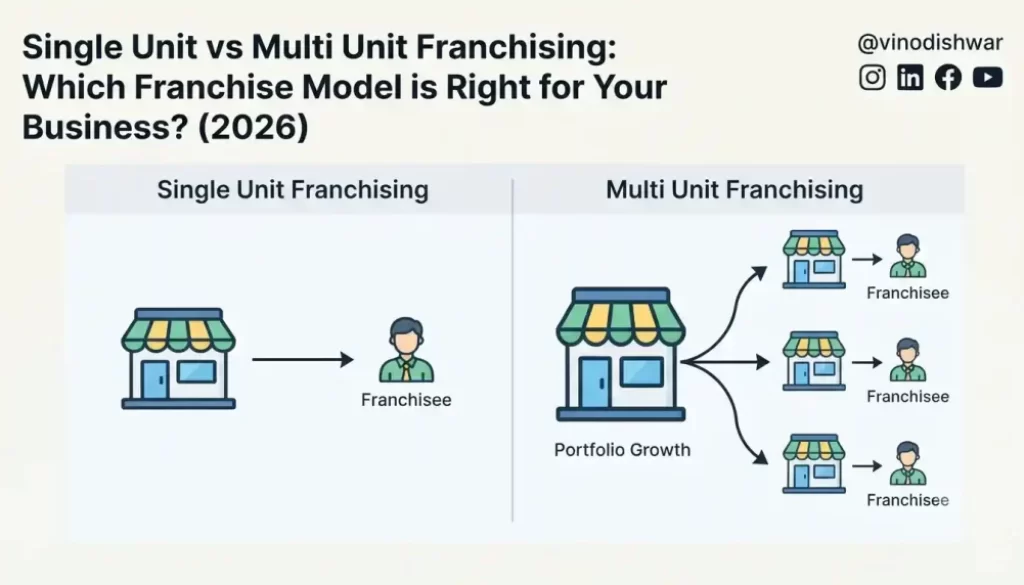 Single Unit vs Multi Unit Franchising: Which Franchise Model is Right for Your Business? (2026)

@vinodishwar

Single Unit Franchising

Franchisee

Multi Unit Franchising

Portfolio Growth

Franchisee

Franchisee

Franchisee